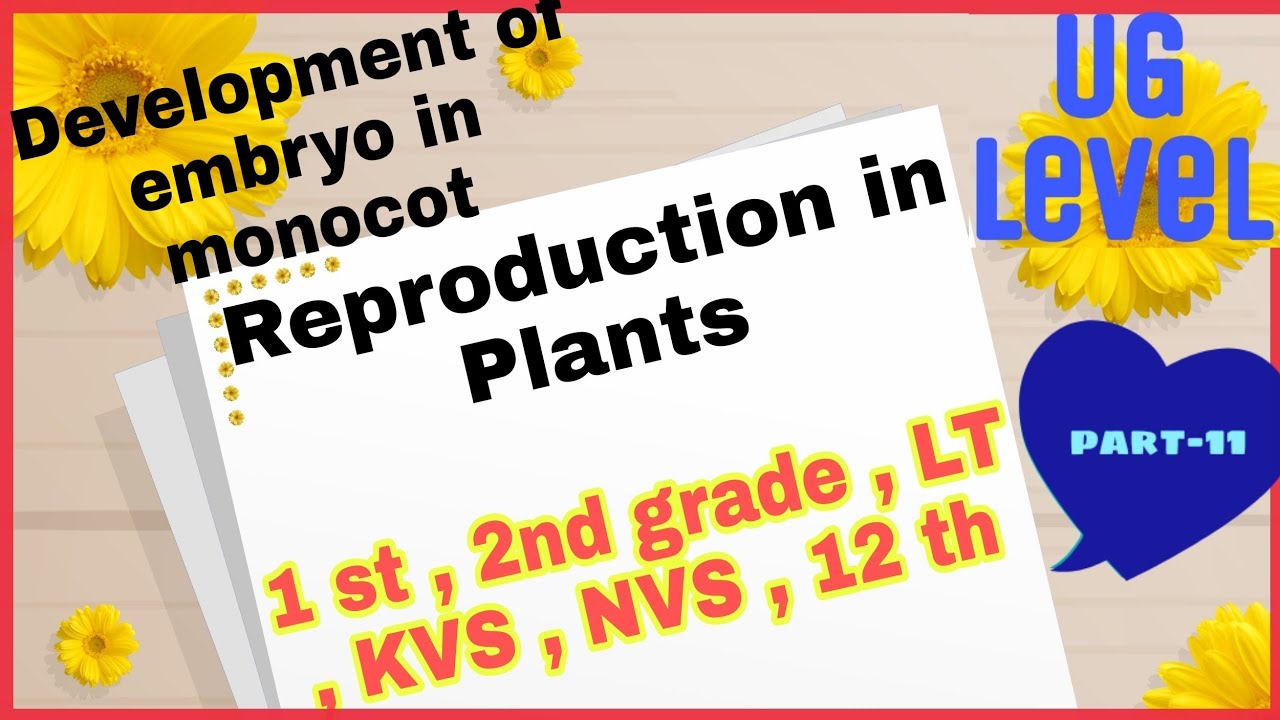 Development of embryo in monocot

UG Level

Reproduction in Plants

PART-11

1 st , 2nd grade , LT , KVS , NVS , 12 th